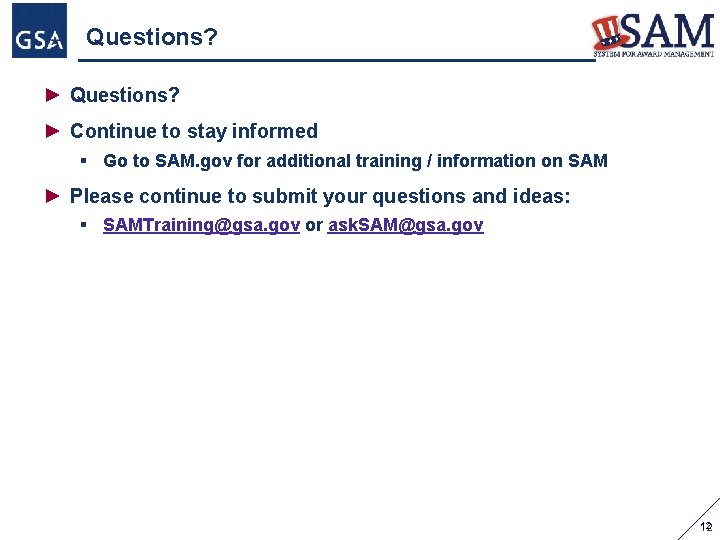 GSA

Questions?

SAM
SYSTEM FOR AWARD MANAGEMENT

► Questions?

► Continue to stay informed

▪ Go to SAM.gov for additional training / information on SAM

► Please continue to submit your questions and ideas:

▪ SAMTraining@gsa.gov or askSAM@gsa.gov

12